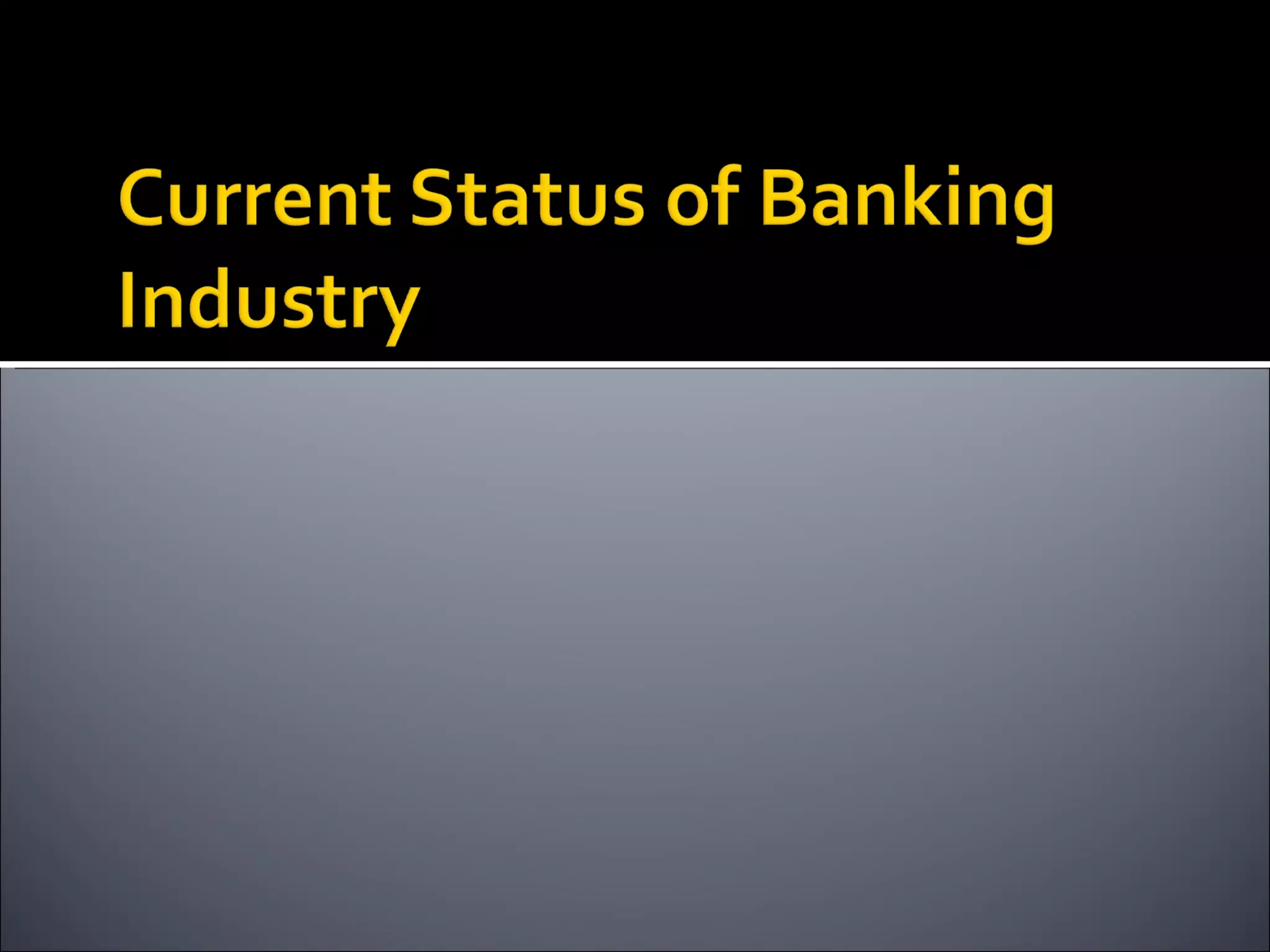 Current Status of Banking Industry